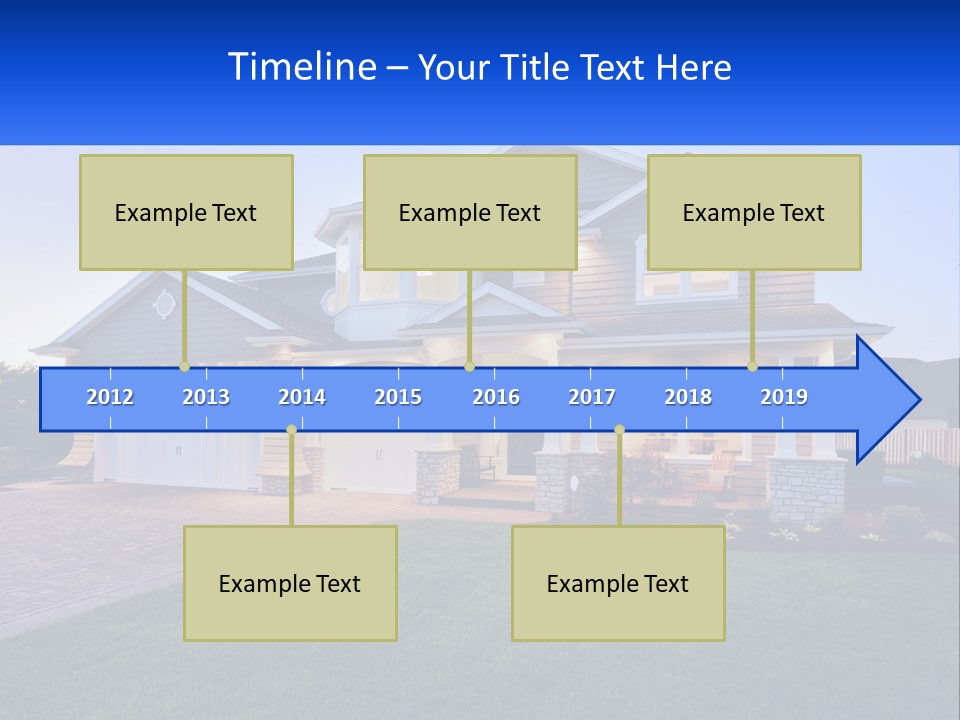 Timeline – Your Title Text Here

Example Text

Example Text

Example Text

2012 2013 2014 2015 2016 2017 2018 2019

Example Text

Example Text